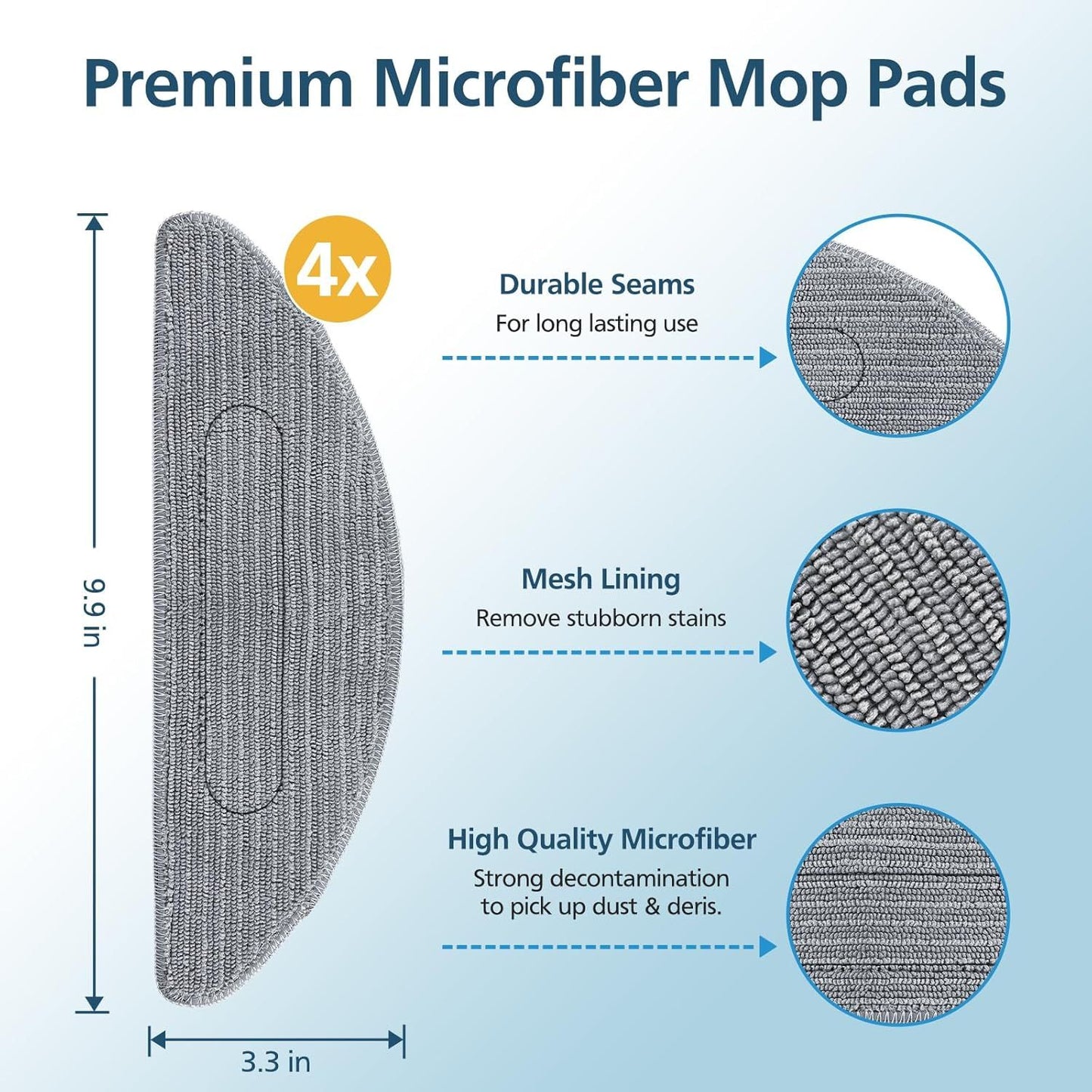 Premium Microfiber Mop Pads

4x

9.9 in

3.3 in

Durable Seams
For long lasting use

Mesh Lining
Remove stubborn stains

High Quality Microfiber
Strong decontamination to pick up dust & deris.